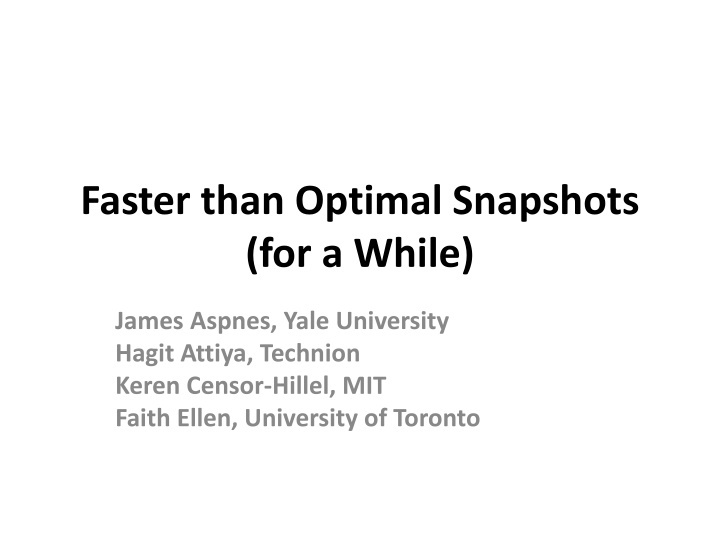 Faster than Optimal Snapshots (for a While)

James Aspnes, Yale University
Hagit Attiya, Technion
Keren Censor-Hillel, MIT
Faith Ellen, University of Toronto